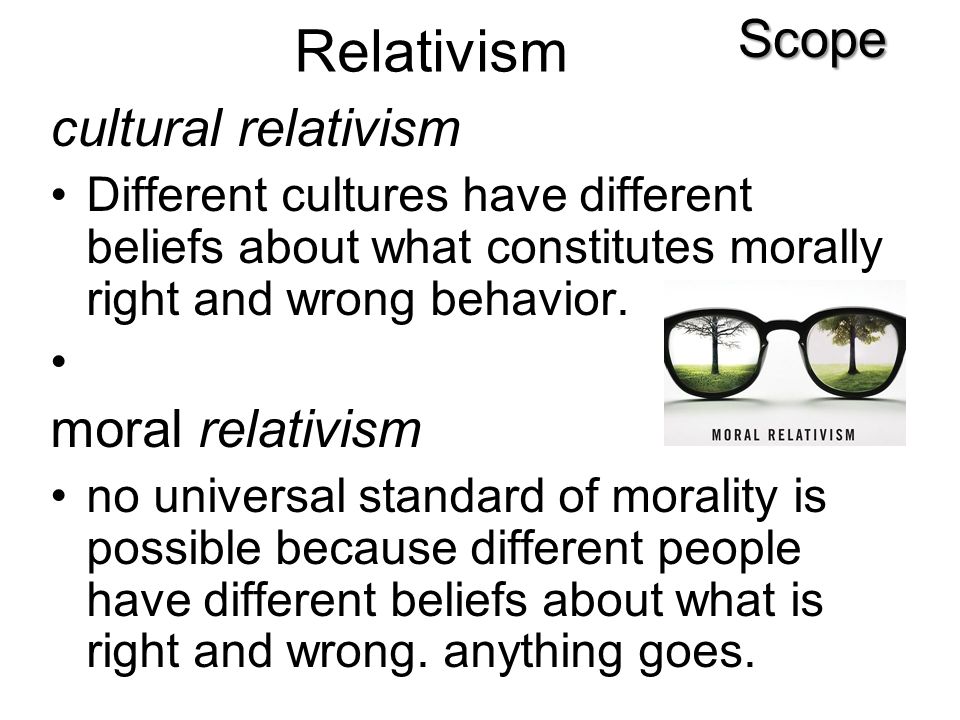 Relativism

Scope

cultural relativism

• Different cultures have different beliefs about what constitutes morally right and wrong behavior.

•

MORAL RELATIVISM

moral relativism

• no universal standard of morality is possible because different people have different beliefs about what is right and wrong. anything goes.